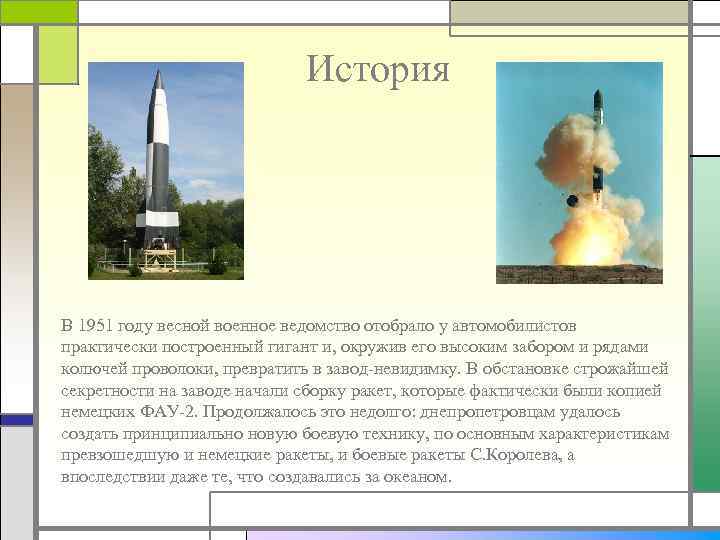 История

В 1951 году весной военное ведомство отобрало у автомобилистов практически построенный гигант и, окружив его высоким забором и рядами колючей проволоки, превратить в завод-невидимку. В обстановке строжайшей секретности на заводе начали сборку ракет, которые фактически были копией немецких ФАУ-2. Продолжалось это недолго: днепропетровцам удалось создать принципиально новую боевую технику, по основным характеристикам превзошедшую и немецкие ракеты, и боевые ракеты С.Королева, а впоследствии даже те, что создавались за океаном.